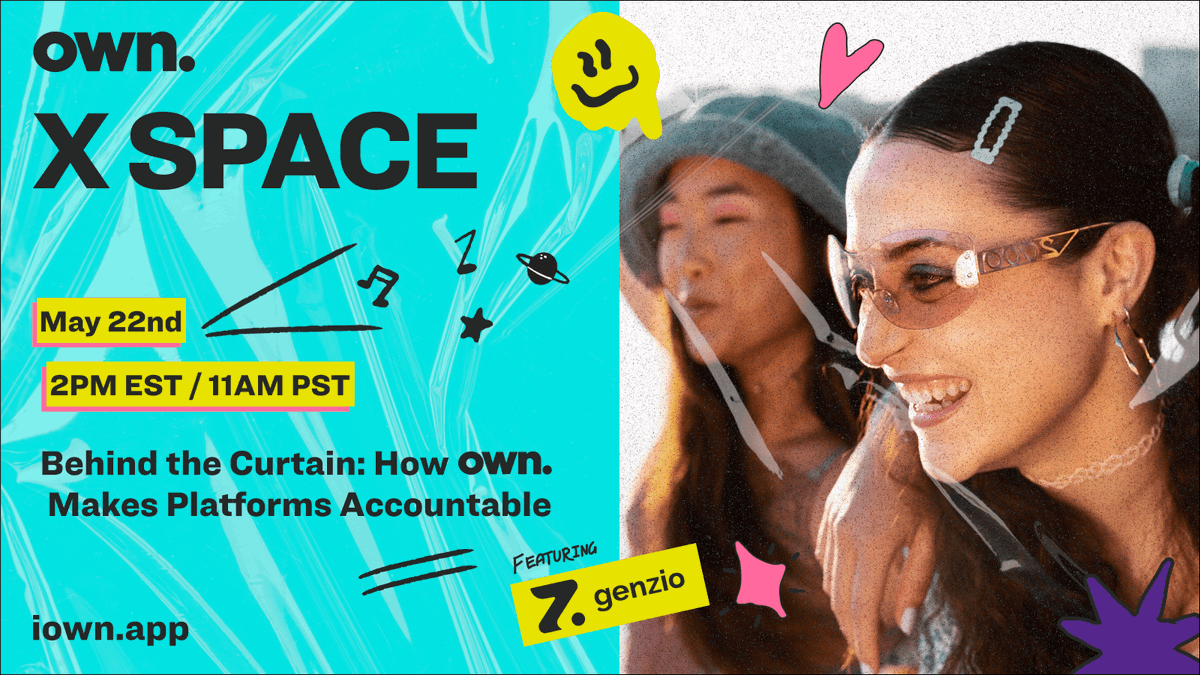 own.

X SPACE

May 22nd

2PM EST / 11AM PST

Behind the Curtain: How own. Makes Platforms Accountable

FEATURING

Z. genzio

iown.app